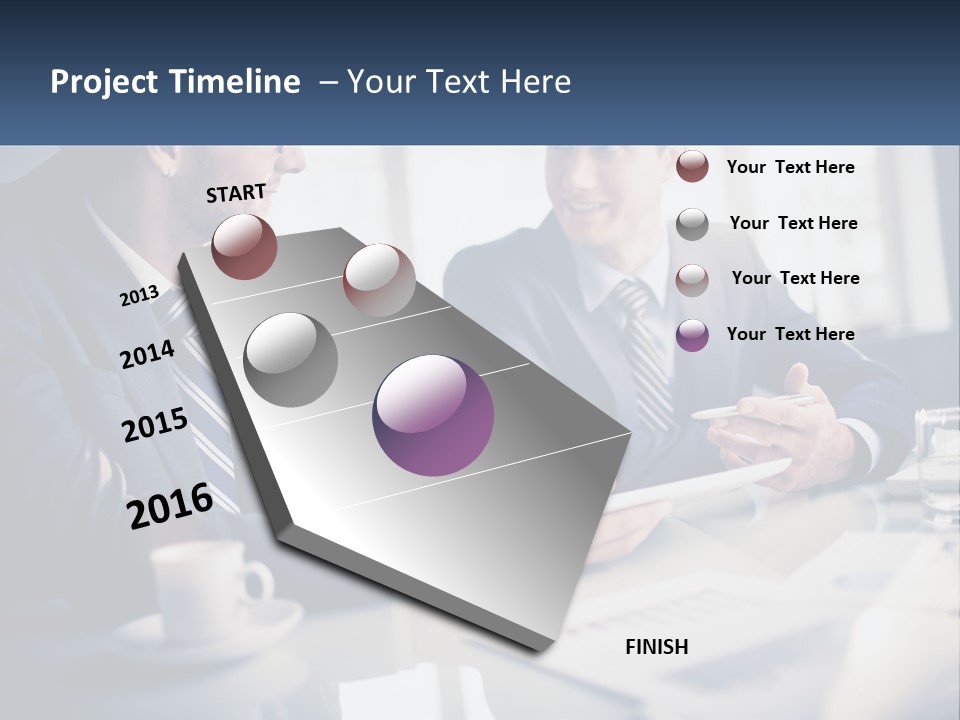 Project Timeline – Your Text Here

START

2013

2014

2015

2016

FINISH

Your Text Here

Your Text Here

Your Text Here

Your Text Here